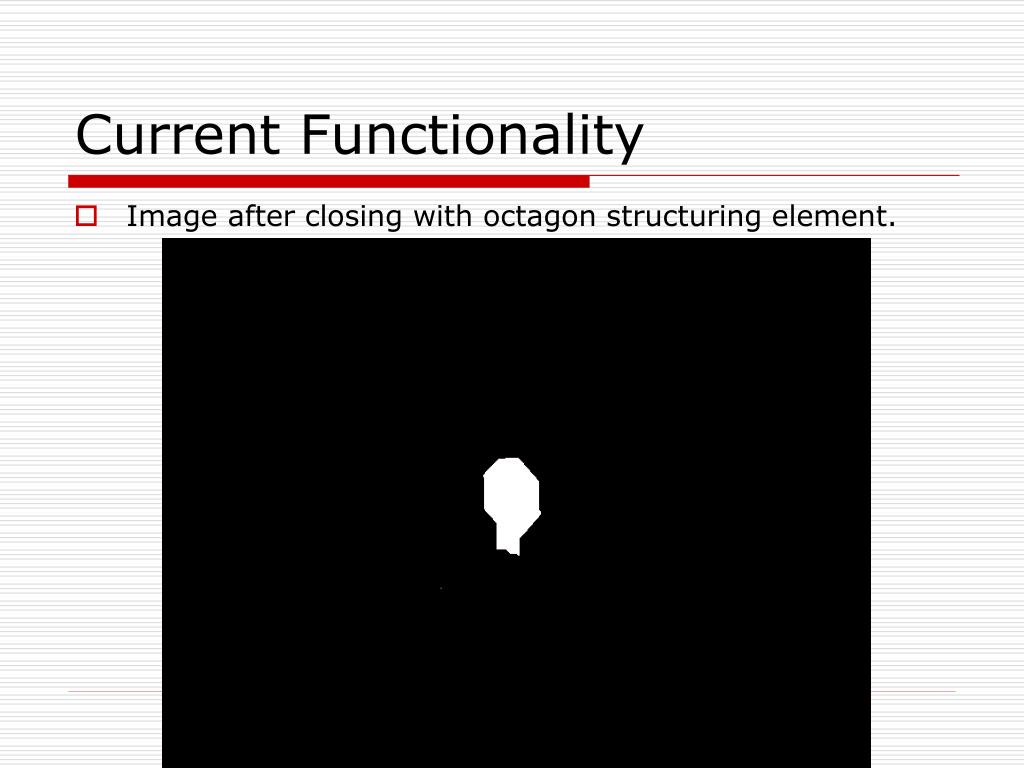 Current Functionality

Image after closing with octagon structuring element.